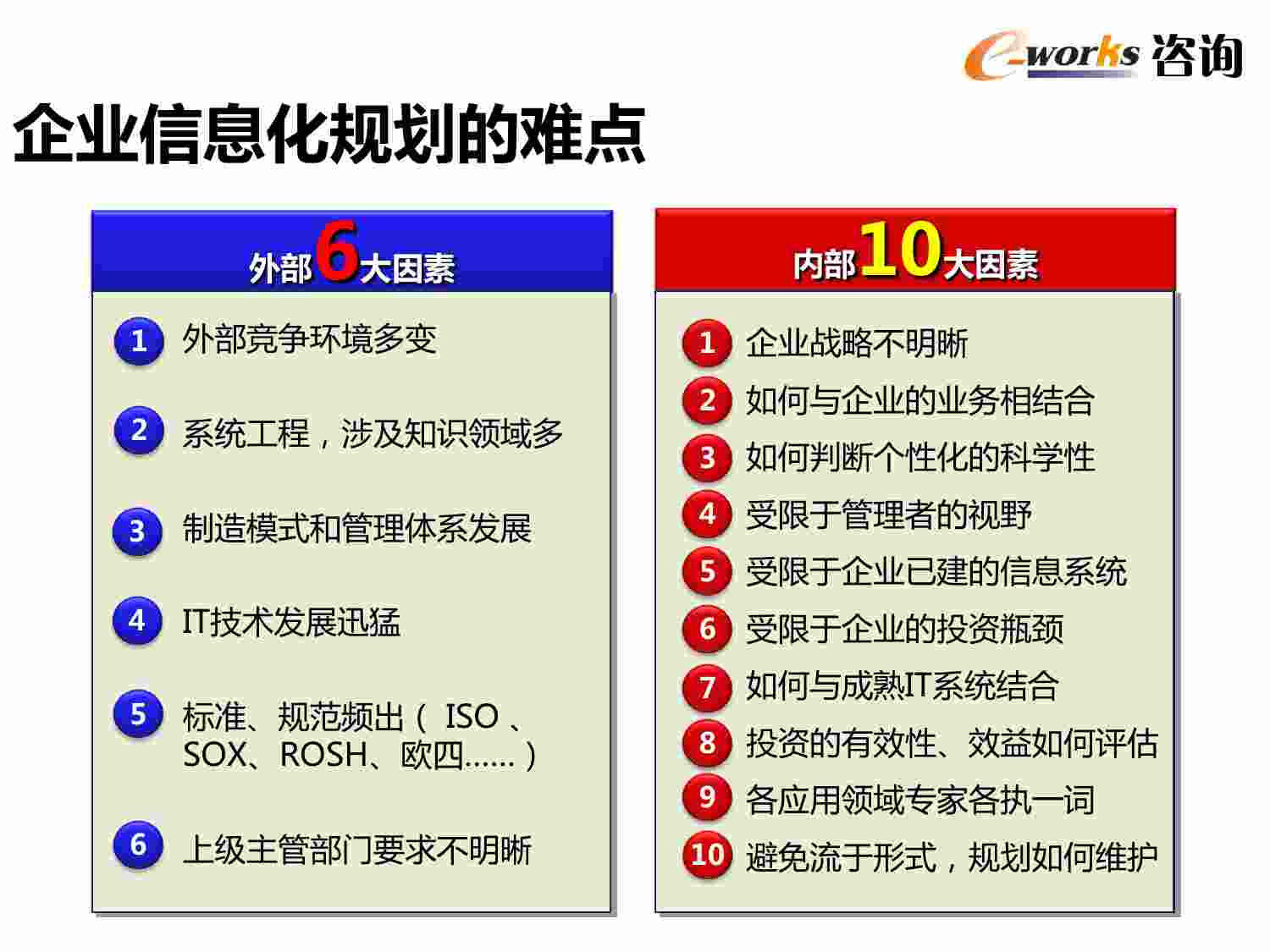 e-works 咨询

企业信息化规划的难点

外部6大因素

1 外部竞争环境多变

2 系统工程，涉及知识领域多

3 制造模式和管理体系发展

4 IT技术发展迅猛

5 标准、规范频出（ ISO 、SOX、ROSH、欧四……）

6 上级主管部门要求不明晰

内部10大因素

1 企业战略不明晰

2 如何与企业的业务相结合

3 如何判断个性化的科学性

4 受限于管理者的视野

5 受限于企业已建的信息系统

6 受限于企业的投资瓶颈

7 如何与成熟IT系统结合

8 投资的有效性、效益如何评估

9 各应用领域专家各执一词

10 避免流于形式，规划如何维护